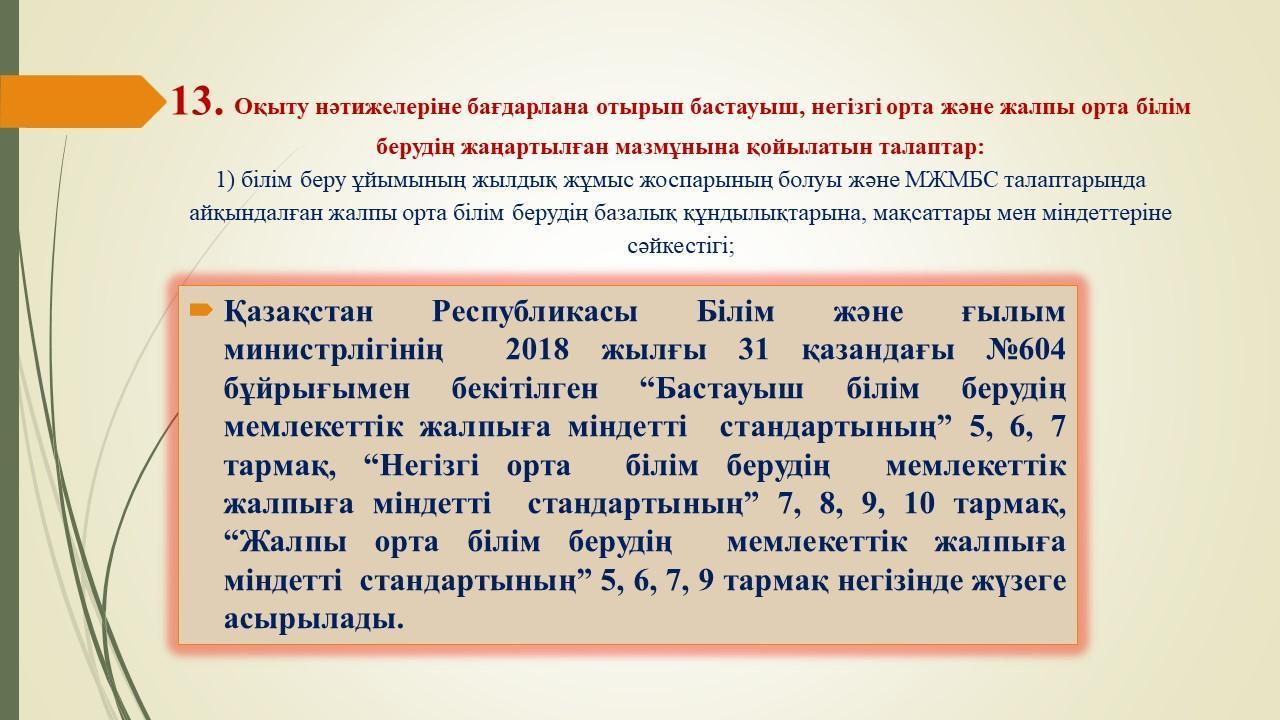 13. Оқыту нәтижелеріне бағдарлана отырып бастауыш, негізгі орта және жалпы орта білім берудің жаңартылған мазмұнына қойылатын талаптар:
1) білім беру ұйымының жылдық жұмыс жоспарының болуы және МЖМБС талаптарында айқындалған жалпы орта білім берудің базалық құндылықтарына, мақсаттары мен міндеттеріне сәйкестігі;

Қазақстан Республикасы Білім және ғылым министрлігінің 2018 жылғы 31 қазандағы №604 бұйрығымен бекітілген “Бастауыш білім берудің мемлекеттік жалпыға міндетті стандартының” 5, 6, 7 тармақ, “Негізгі орта білім берудің мемлекеттік жалпыға міндетті стандартының” 7, 8, 9, 10 тармақ, “Жалпы орта білім берудің мемлекеттік жалпыға міндетті стандартының” 5, 6, 7, 9 тармақ негізінде жүзеге асырылады.